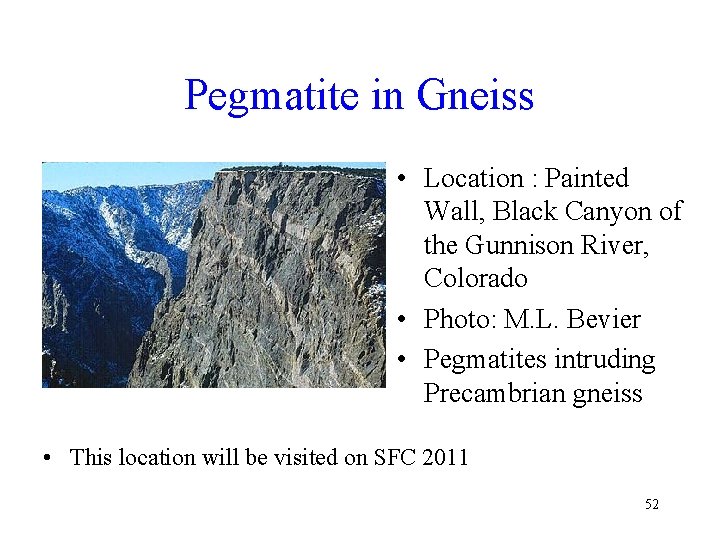 Pegmatite in Gneiss

• Location : Painted Wall, Black Canyon of the Gunnison River, Colorado
• Photo: M.L. Bevier
• Pegmatites intruding Precambrian gneiss

• This location will be visited on SFC 2011

52